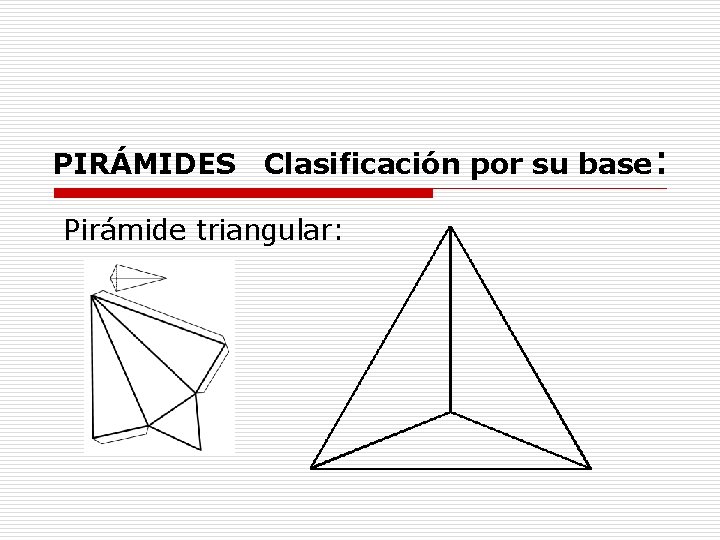 PIRÁMIDES Clasificación por su base:

Pirámide triangular: